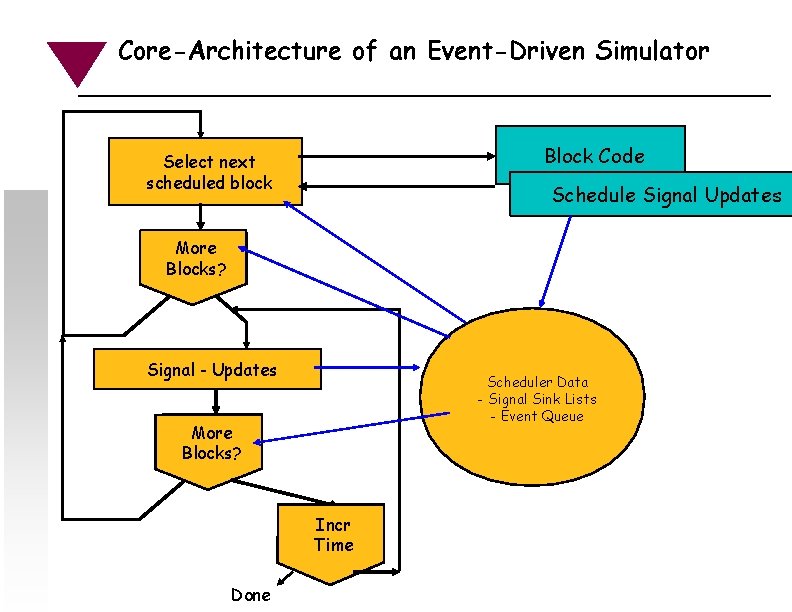 Core-Architecture of an Event-Driven Simulator

Select next scheduled block

Block Code

Schedule Signal Updates

More Blocks?

Signal - Updates

Scheduler Data
- Signal Sink Lists
- Event Queue

More Blocks?

Incr Time

Done